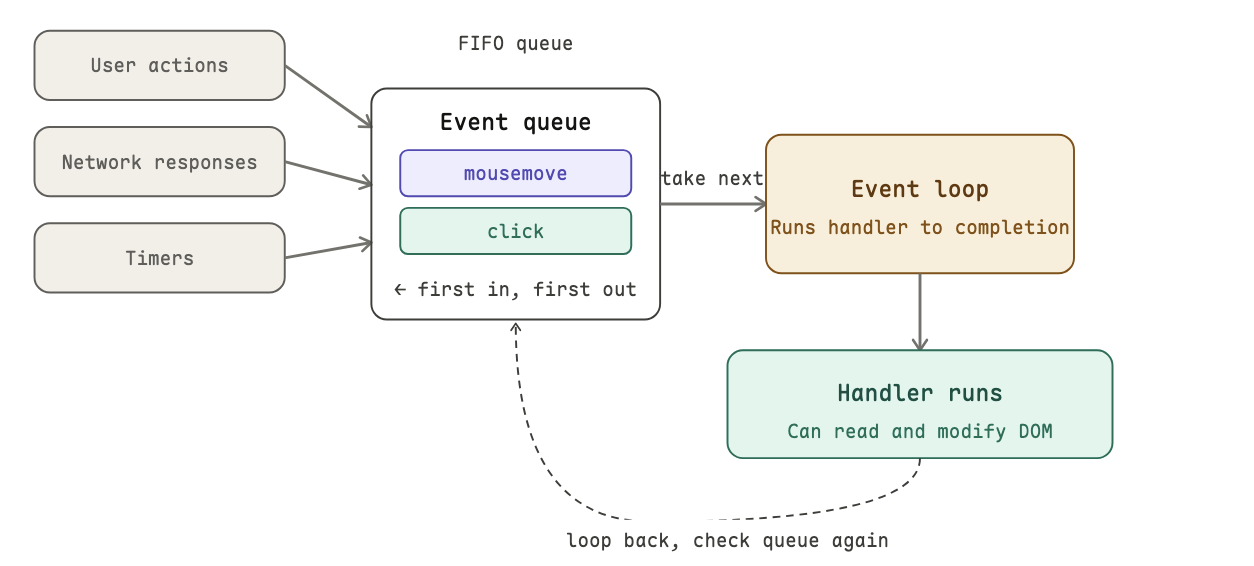 User actions

Network responses

Timers

FIFO queue

Event queue

mousemove

click

← first in, first out

take next

Event loop

Runs handler to completion

Handler runs

Can read and modify DOM

loop back, check queue again